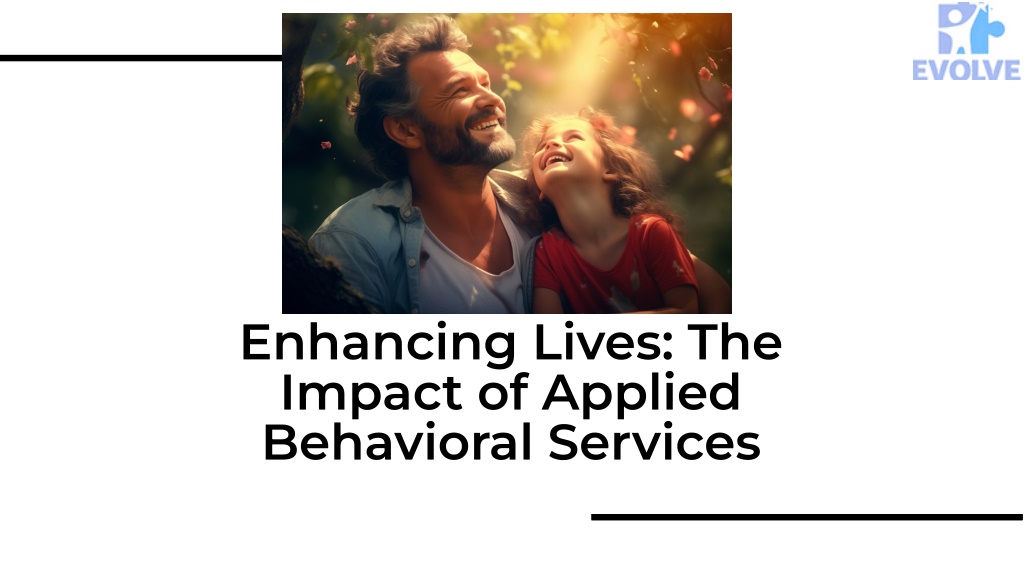 EVOLVE

Enhancing Lives: The Impact of Applied Behavioral Services